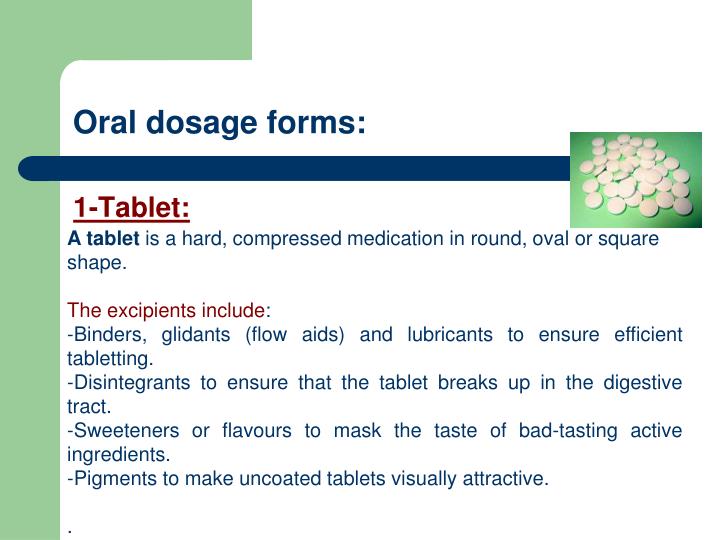 Oral dosage forms:

1-Tablet:
A tablet is a hard, compressed medication in round, oval or square shape.

The excipients include:
-Binders, glidants (flow aids) and lubricants to ensure efficient tabletting.
-Disintegrants to ensure that the tablet breaks up in the digestive tract.
-Sweeteners or flavours to mask the taste of bad-tasting active ingredients.
-Pigments to make uncoated tablets visually attractive.

.